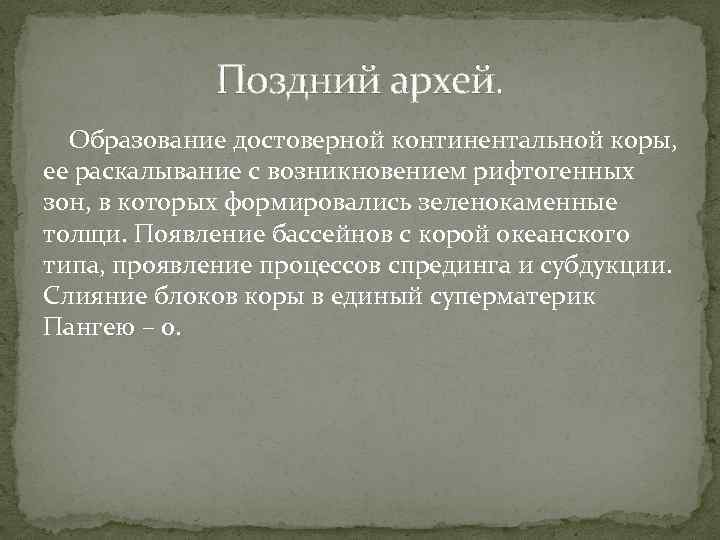 Поздний архей.

Образование достоверной континентальной коры, ее раскалывание с возникновением рифтогенных зон, в которых формировались зеленокаменные толщи. Появление бассейнов с корой океанского типа, проявление процессов спрединга и субдукции. Слияние блоков коры в единый суперматерик Пангею – 0.